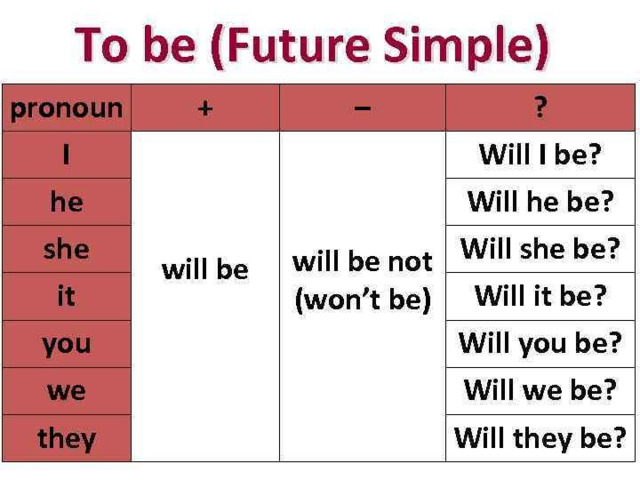 To be (Future Simple)

| pronoun | + | – | ? |
|---|---|---|---|
| I | will be | will be not (won't be) | Will I be? |
| he | | | Will he be? |
| she | | | Will she be? |
| it | | | Will it be? |
| you | | | Will you be? |
| we | | | Will we be? |
| they | | | Will they be? |